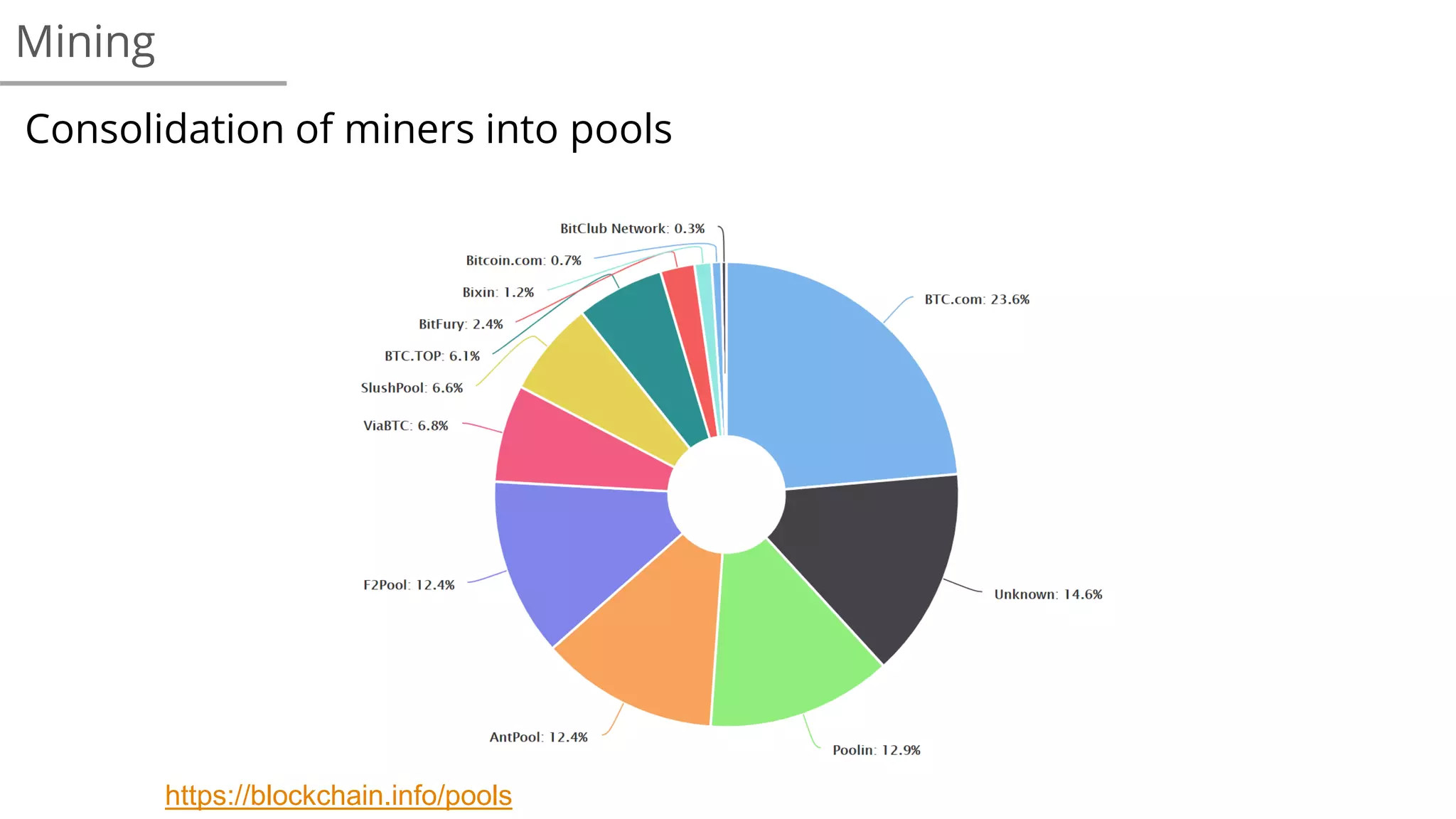 Mining

Consolidation of miners into pools

BitClub Network: 0.3%
Bitcoin.com: 0.7%
Bixin: 1.2%
BitFury: 2.4%
BTC.TOP: 6.1%
SlushPool: 6.6%
ViaBTC: 6.8%
F2Pool: 12.4%
AntPool: 12.4%
Poolin: 12.9%
Unknown: 14.6%
BTC.com: 23.6%

https://blockchain.info/pools